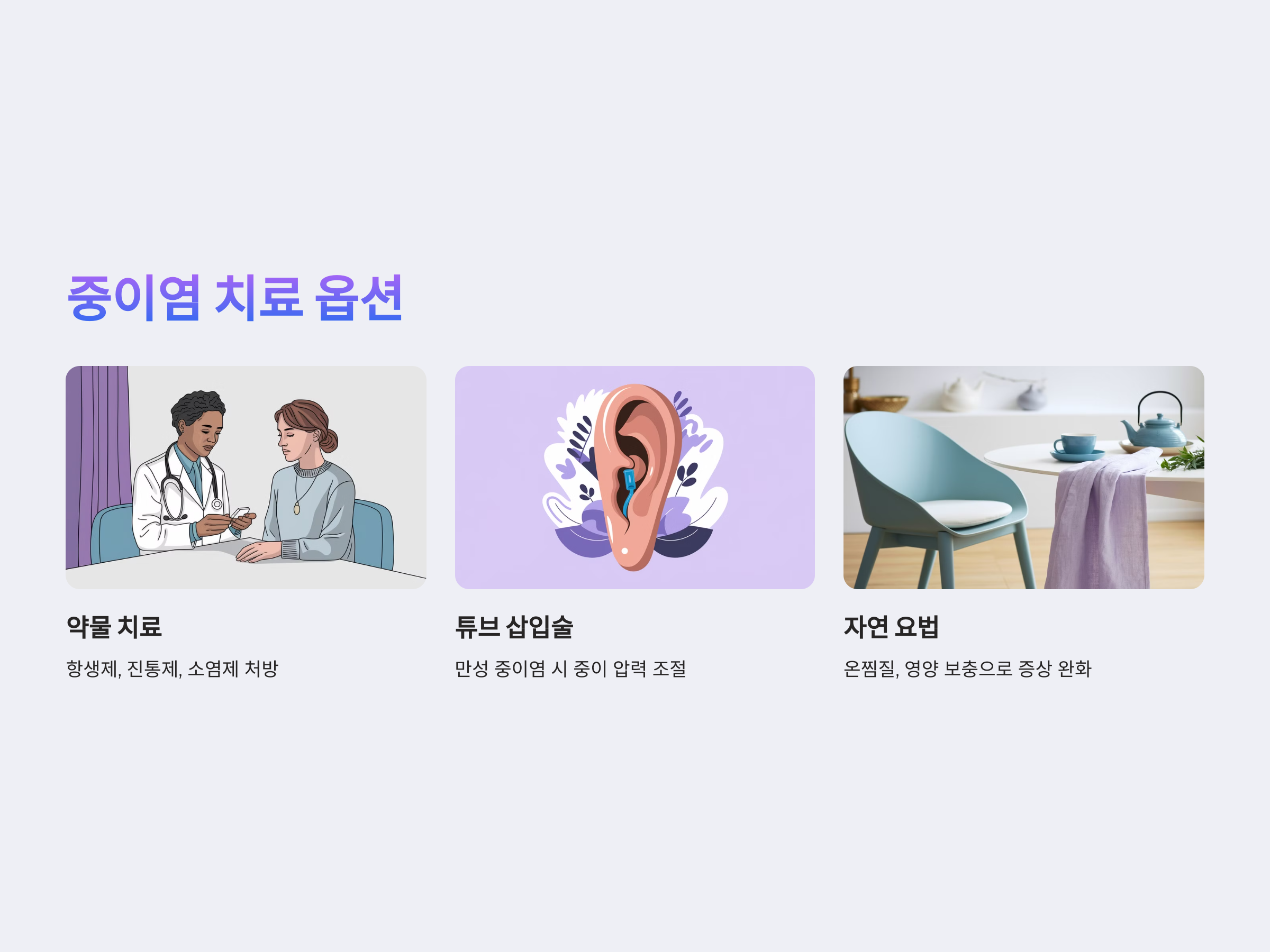 중이염 치료 옵션

약물 치료

항생제, 진통제, 소염제 처방

튜브 삽입술

만성 중이염 시 중이 압력 조절

자연 요법

온찜질, 영양 보충으로 증상 완화